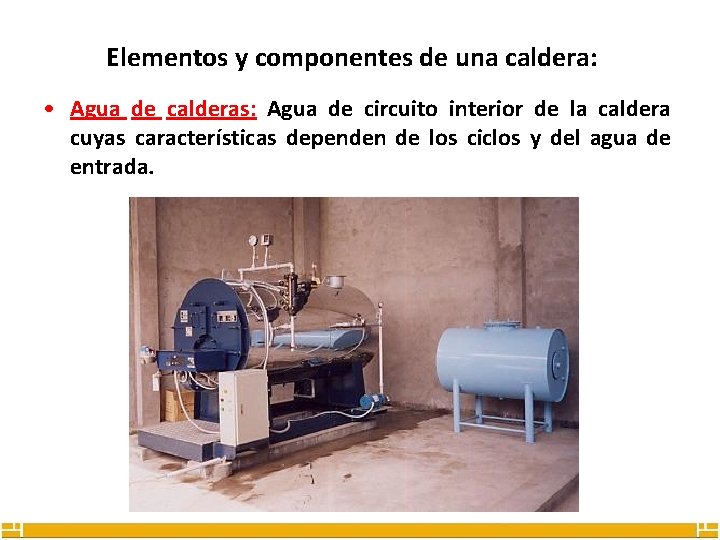 Elementos y componentes de una caldera:

• Agua de calderas: Agua de circuito interior de la caldera cuyas características dependen de los ciclos y del agua de entrada.